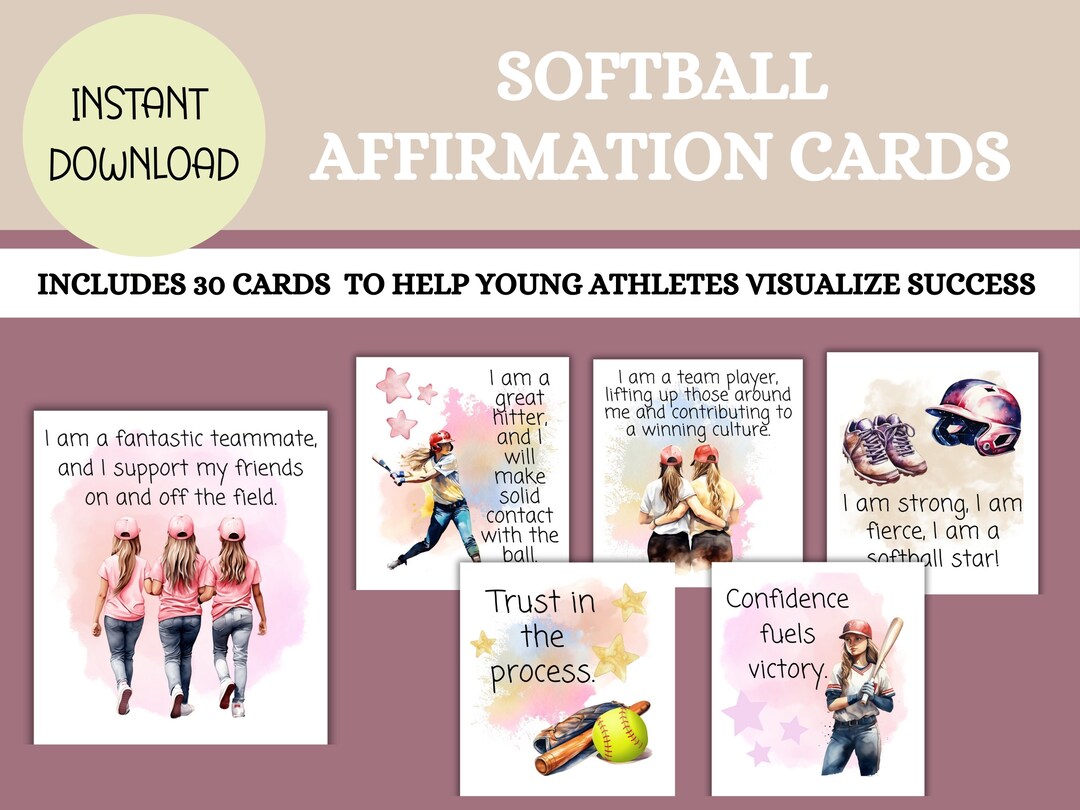 INSTANT DOWNLOAD

SOFTBALL AFFIRMATION CARDS

INCLUDES 30 CARDS TO HELP YOUNG ATHLETES VISUALIZE SUCCESS

I am a fantastic teammate, and I support my friends on and off the field.

I am a great hitter, and I will make solid contact with the ball.

I am a team player, lifting up those around me and contributing to a winning culture.

I am strong, I am fierce, I am a softball star!

Trust in the process.

Confidence fuels victory.